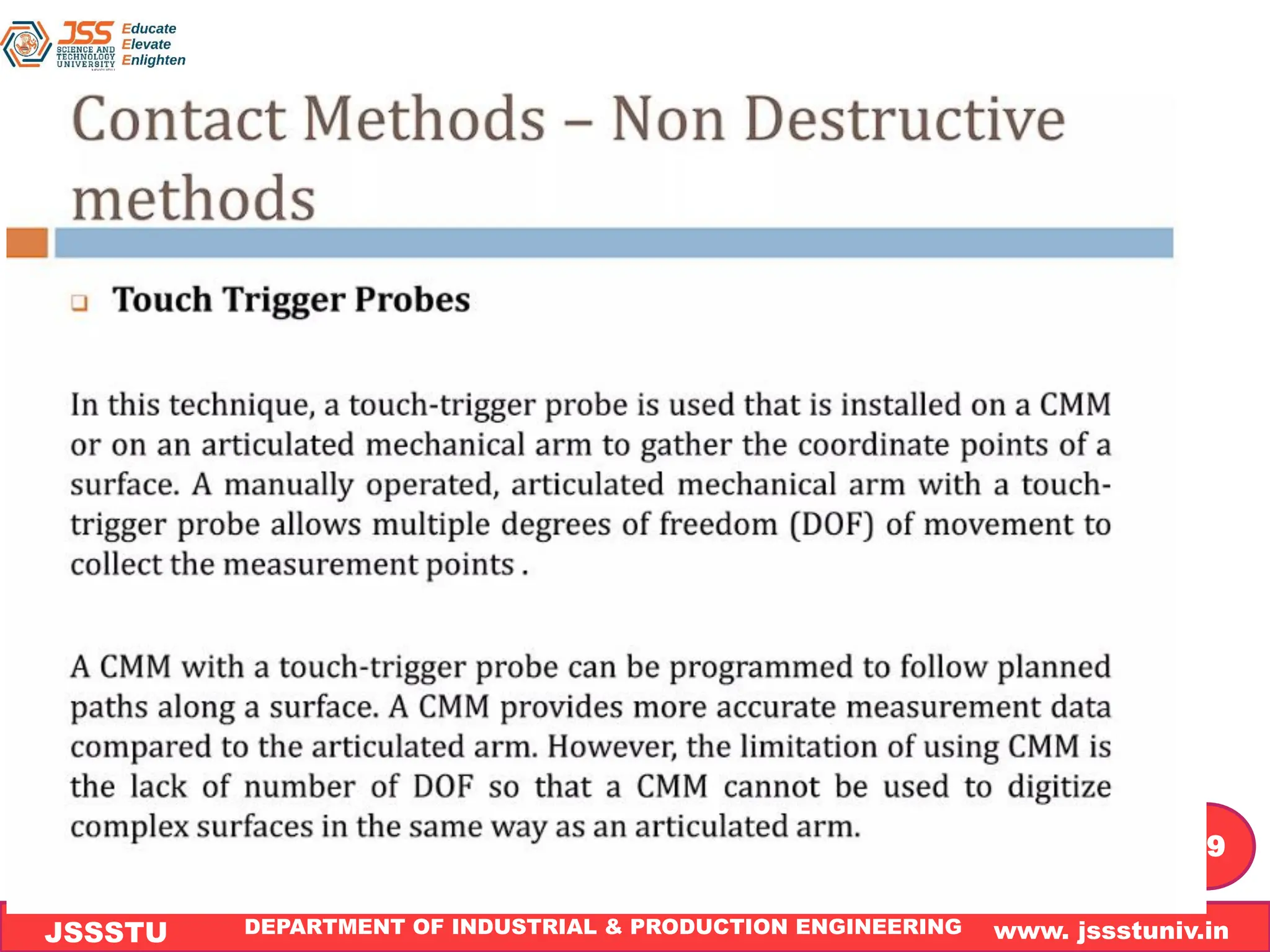 JSS SCIENCE AND TECHNOLOGY UNIVERSITY
Educate
Elevate
Enlighten

Contact Methods – Non Destructive methods

Touch Trigger Probes

In this technique, a touch-trigger probe is used that is installed on a CMM or on an articulated mechanical arm to gather the coordinate points of a surface. A manually operated, articulated mechanical arm with a touch-trigger probe allows multiple degrees of freedom (DOF) of movement to collect the measurement points .

A CMM with a touch-trigger probe can be programmed to follow planned paths along a surface. A CMM provides more accurate measurement data compared to the articulated arm. However, the limitation of using CMM is the lack of number of DOF so that a CMM cannot be used to digitize complex surfaces in the same way as an articulated arm.

9

JSSSTU DEPARTMENT OF INDUSTRIAL & PRODUCTION ENGINEERING www. jssstuniv.in